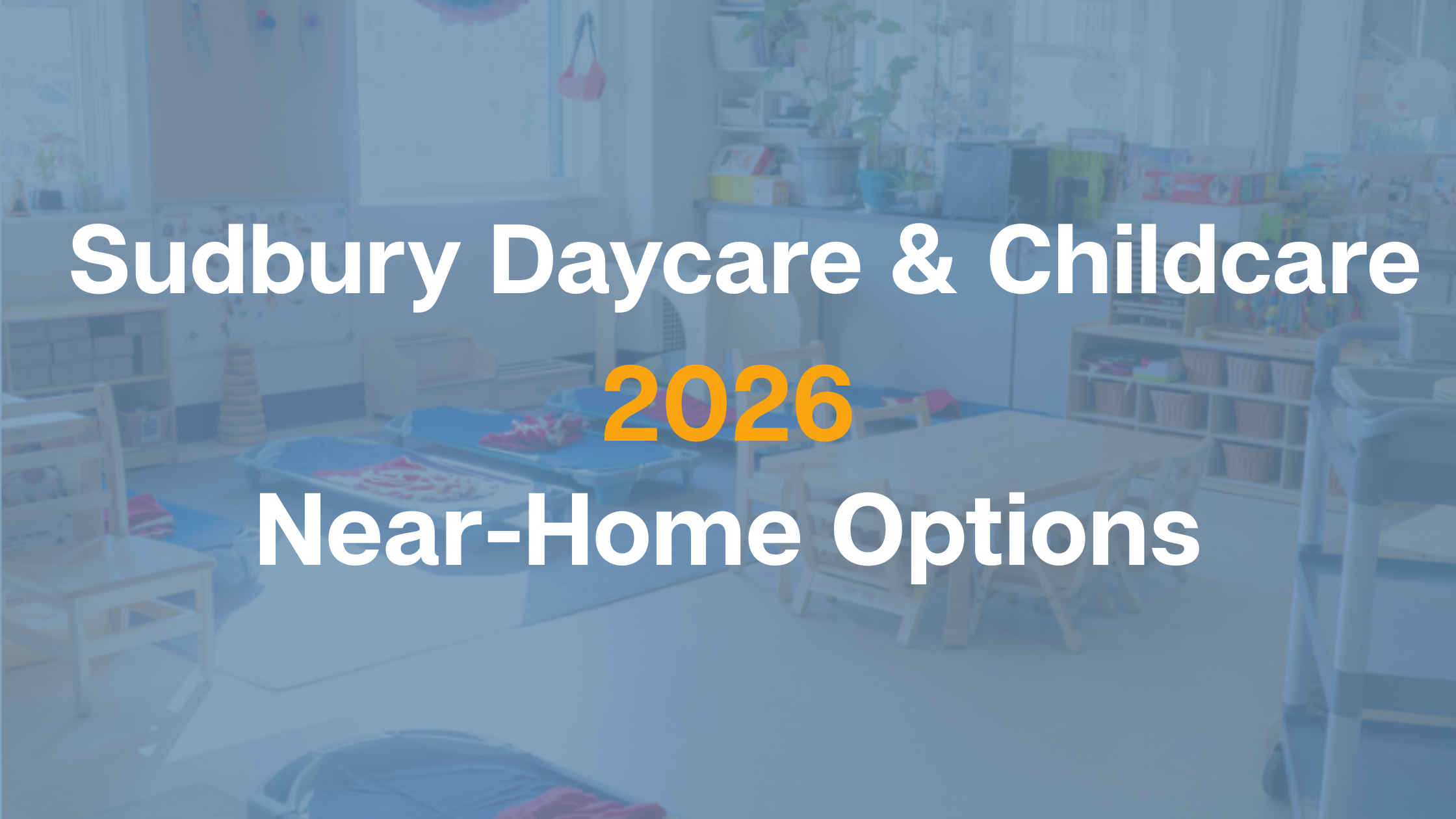 Sudbury Daycare & Childcare
2026
Near-Home Options